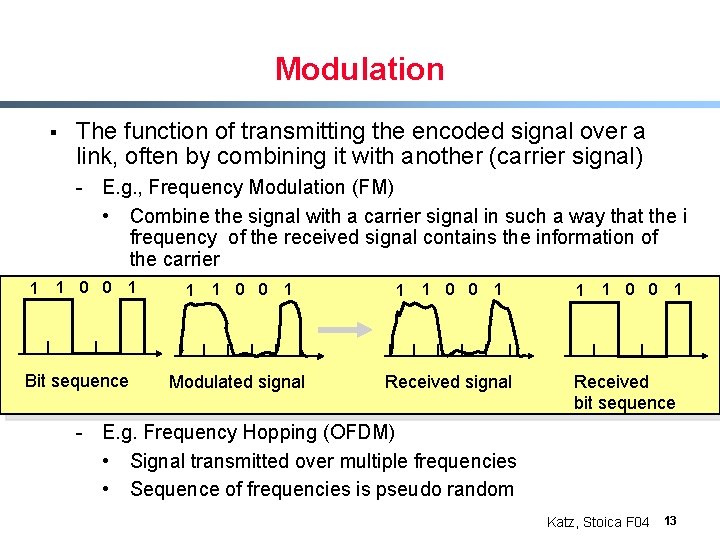 Modulation

▪ The function of transmitting the encoded signal over a link, often by combining it with another (carrier signal)

- E.g., Frequency Modulation (FM)

• Combine the signal with a carrier signal in such a way that the i frequency of the received signal contains the information of the carrier

1 1 0 0 1

Bit sequence

1 1 0 0 1

Modulated signal

1 1 0 0 1

Received signal

1 1 0 0 1

Received bit sequence

- E.g. Frequency Hopping (OFDM)

• Signal transmitted over multiple frequencies

• Sequence of frequencies is pseudo random

Katz, Stoica F04 13